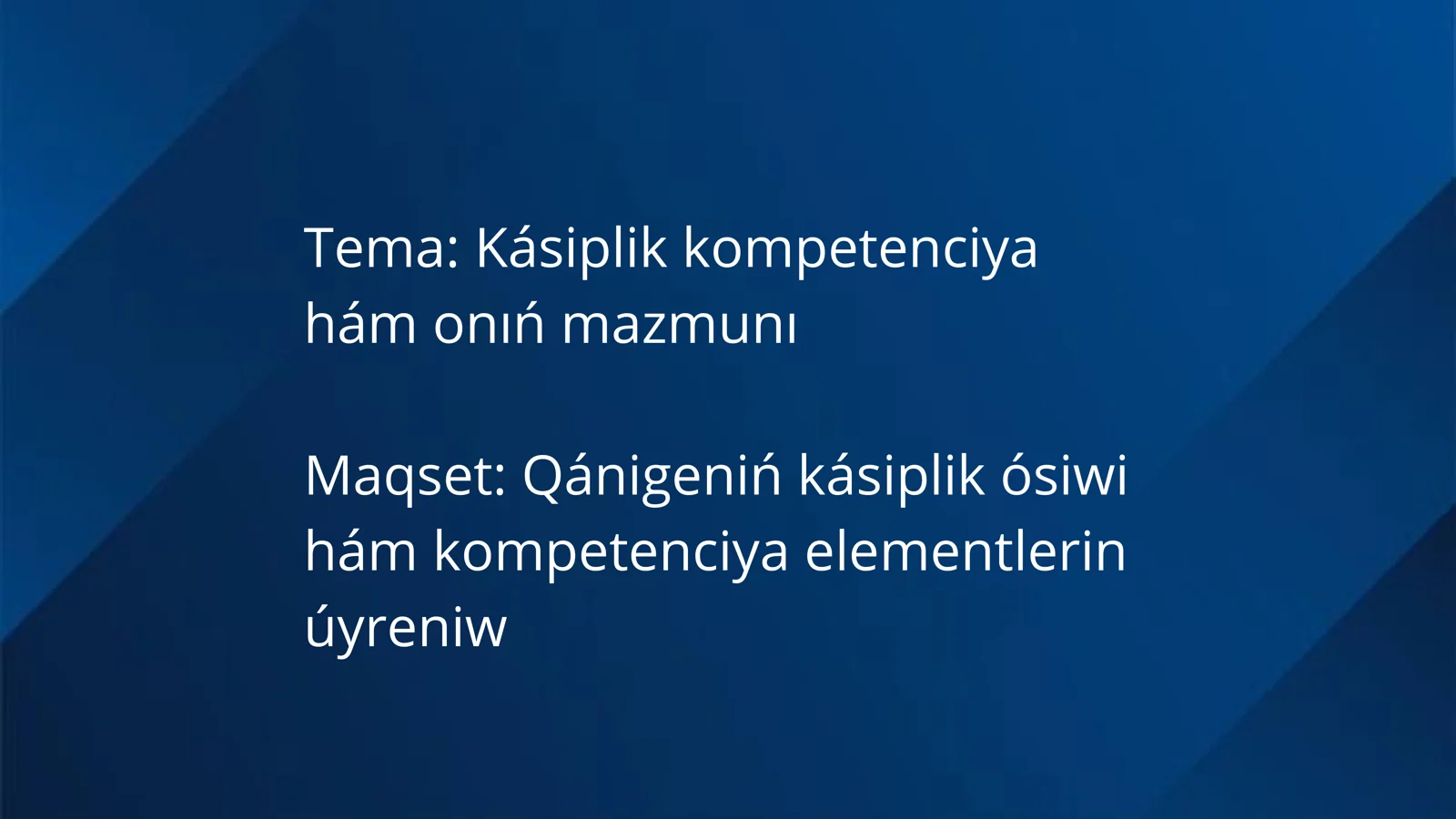 Tema: Kásiplik kompetenciya hám onıń mazmunı

Maqset: Qánigeniń kásiplik ósiwi hám kompetenciya elementlerin úyreniw